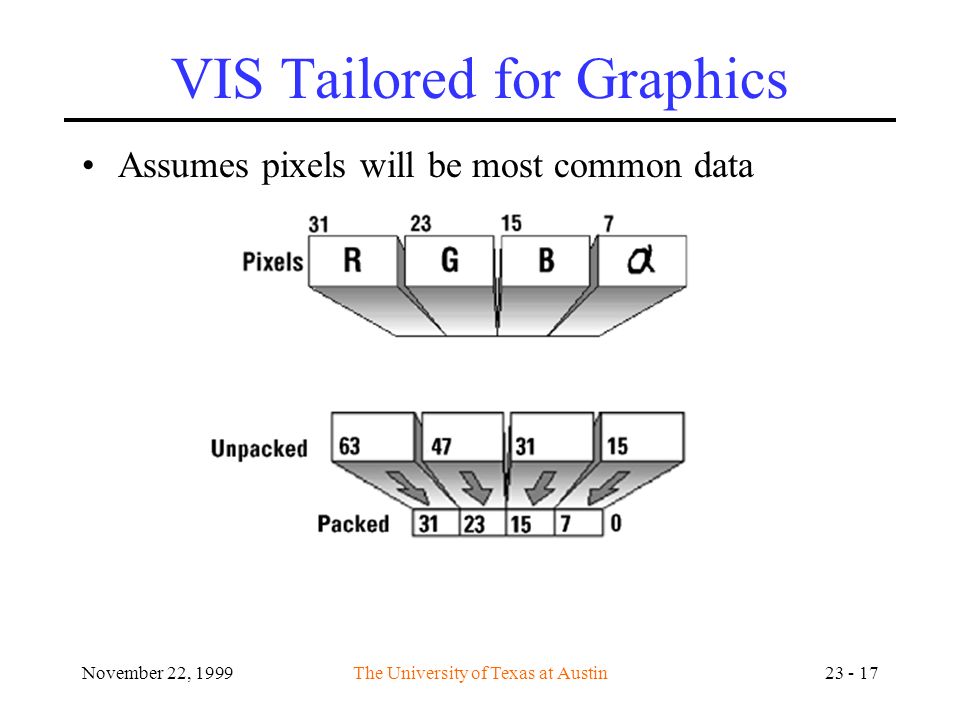 VIS Tailored for Graphics

• Assumes pixels will be most common data

31 23 15 7
Pixels R G B $\alpha$

Unpacked 63 47 31 15

Packed 31 23 15 7 0

November 22, 1999
The University of Texas at Austin
23 - 17